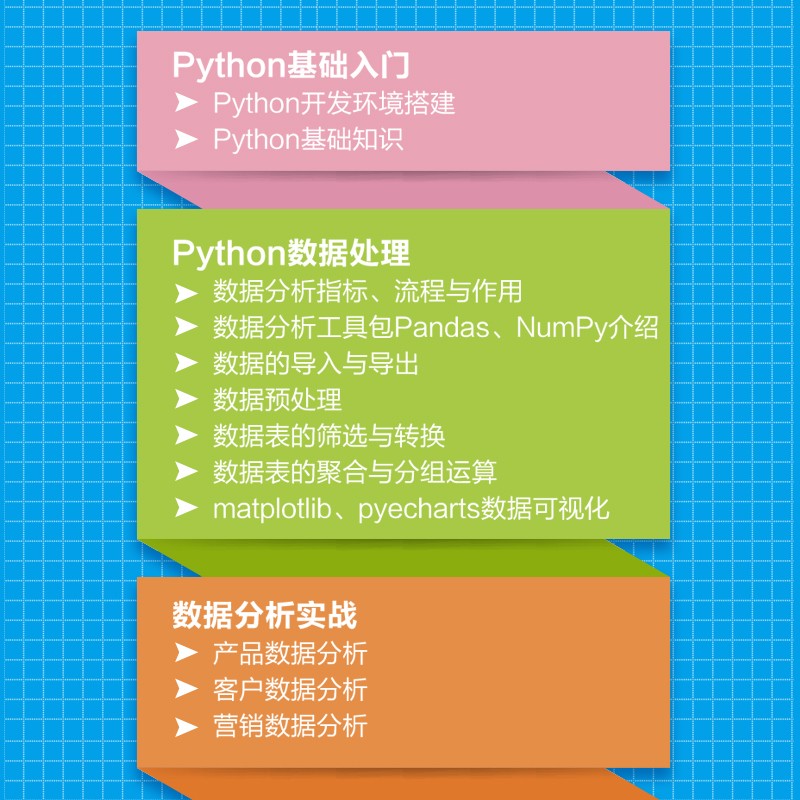 Python基础入门
➤ Python开发环境搭建
➤ Python基础知识

Python数据处理
➤ 数据分析指标、流程与作用
➤ 数据分析工具包Pandas、NumPy介绍
➤ 数据的导入与导出
➤ 数据预处理
➤ 数据表的筛选与转换
➤ 数据表的聚合与分组运算
➤ matplotlib、pyecharts数据可视化

数据分析实战
➤ 产品数据分析
➤ 客户数据分析
➤ 营销数据分析